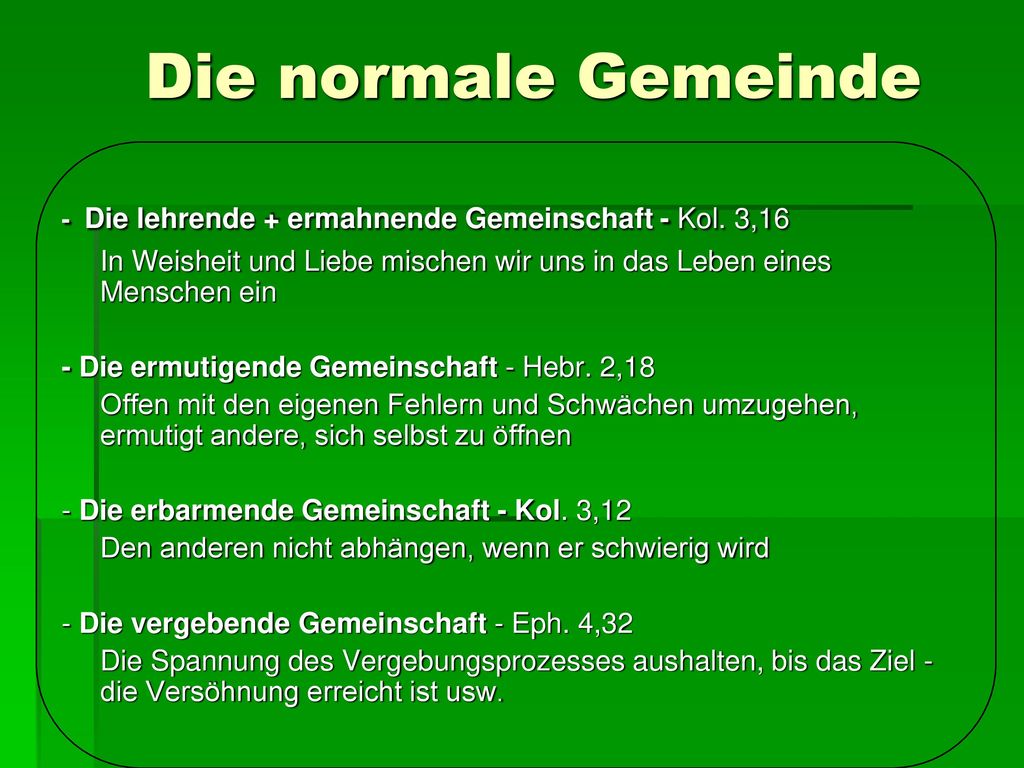 Die normale Gemeinde

- Die lehrende + ermahnende Gemeinschaft - Kol. 3,16
In Weisheit und Liebe mischen wir uns in das Leben eines Menschen ein

- Die ermutigende Gemeinschaft - Hebr. 2,18
Offen mit den eigenen Fehlern und Schwächen umzugehen, ermutigt andere, sich selbst zu öffnen

- Die erbarmende Gemeinschaft - Kol. 3,12
Den anderen nicht abhängen, wenn er schwierig wird

- Die vergebende Gemeinschaft - Eph. 4,32
Die Spannung des Vergebungsprozesses aushalten, bis das Ziel - die Versöhnung erreicht ist usw.